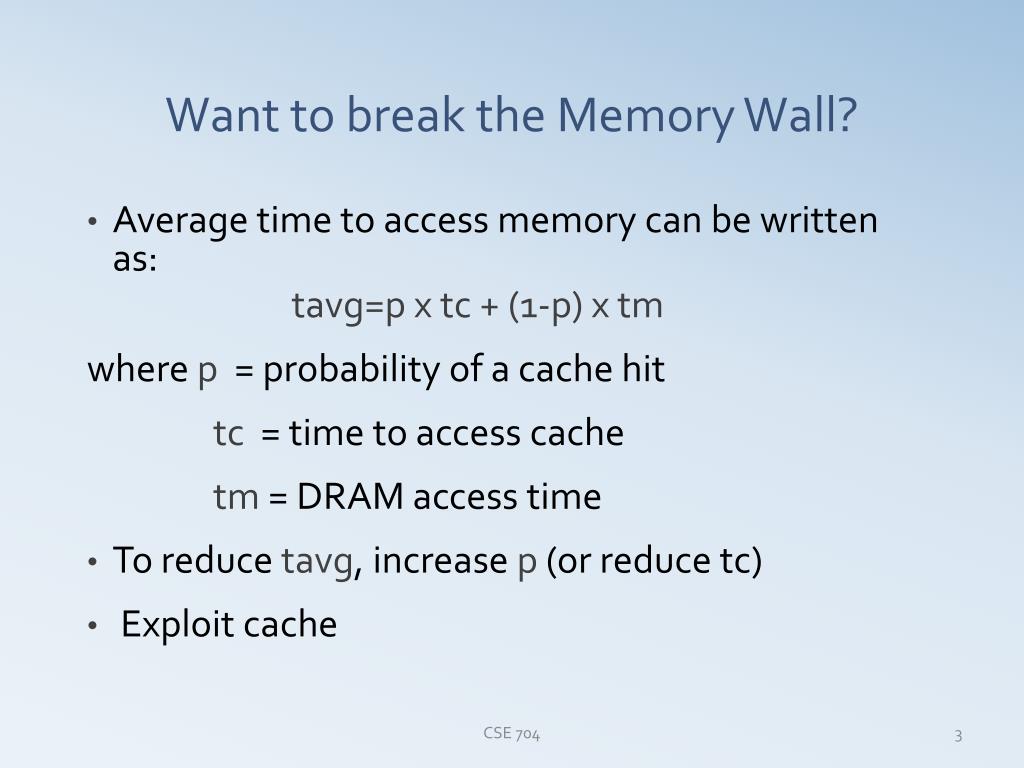 Want to break the Memory Wall?

• Average time to access memory can be written as:

tavg=p x tc + (1-p) x tm

where p = probability of a cache hit

tc = time to access cache

tm = DRAM access time

• To reduce tavg, increase p (or reduce tc)

• Exploit cache

CSE 704

3